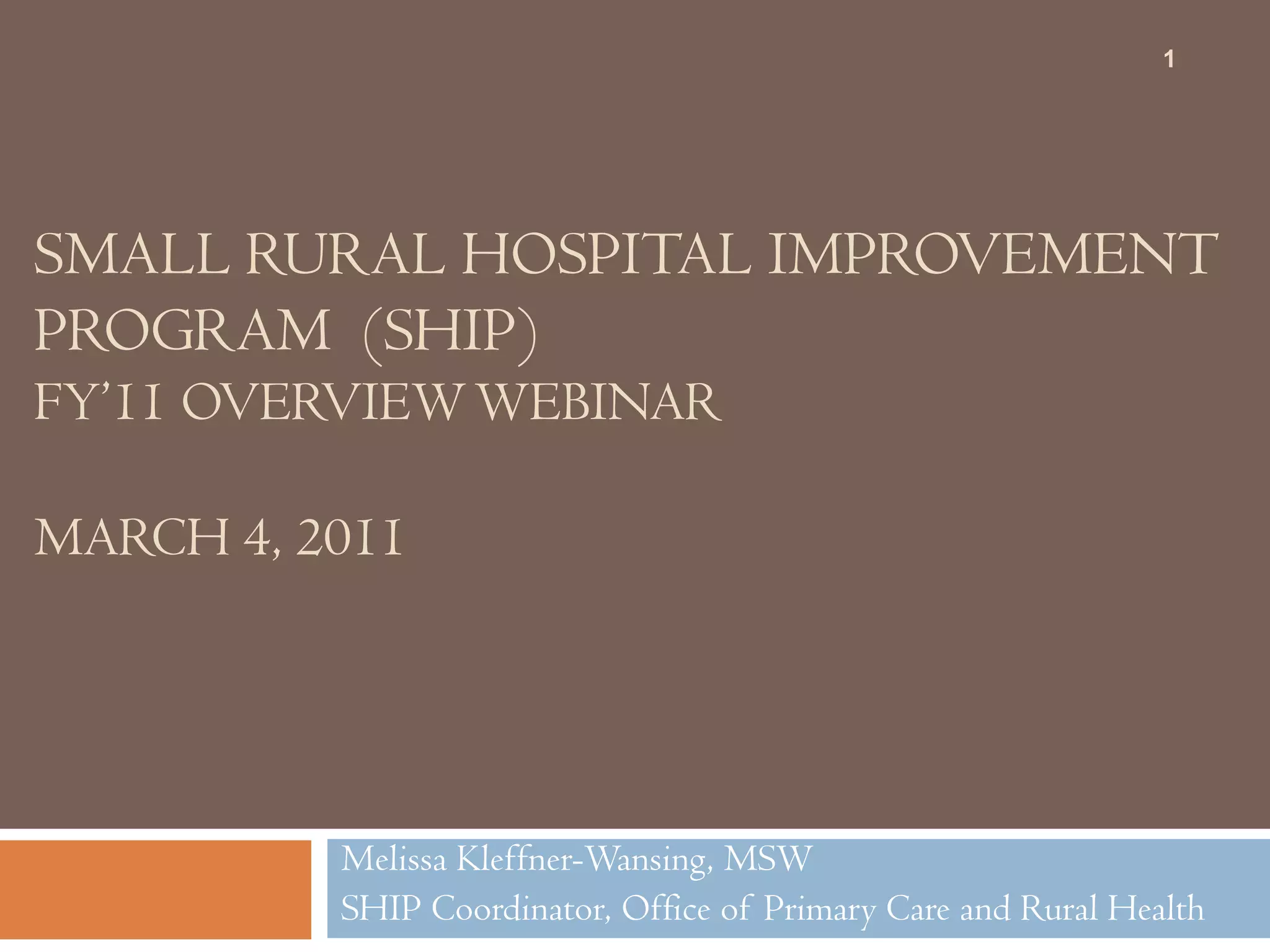 1

SMALL RURAL HOSPITAL IMPROVEMENT PROGRAM (SHIP)
FY'11 OVERVIEW WEBINAR

MARCH 4, 2011

Melissa Kleffner-Wansing, MSW
SHIP Coordinator, Office of Primary Care and Rural Health